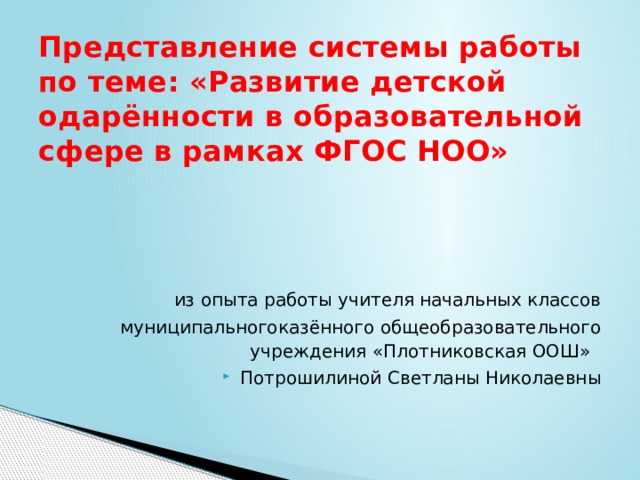 Представление системы работы по теме: «Развитие детской одарённости в образовательной сфере в рамках ФГОС НОО»

из опыта работы учителя начальных классов муниципальногоказённого общеобразовательного учреждения «Плотниковская ООШ»

Потрошилиной Светланы Николаевны